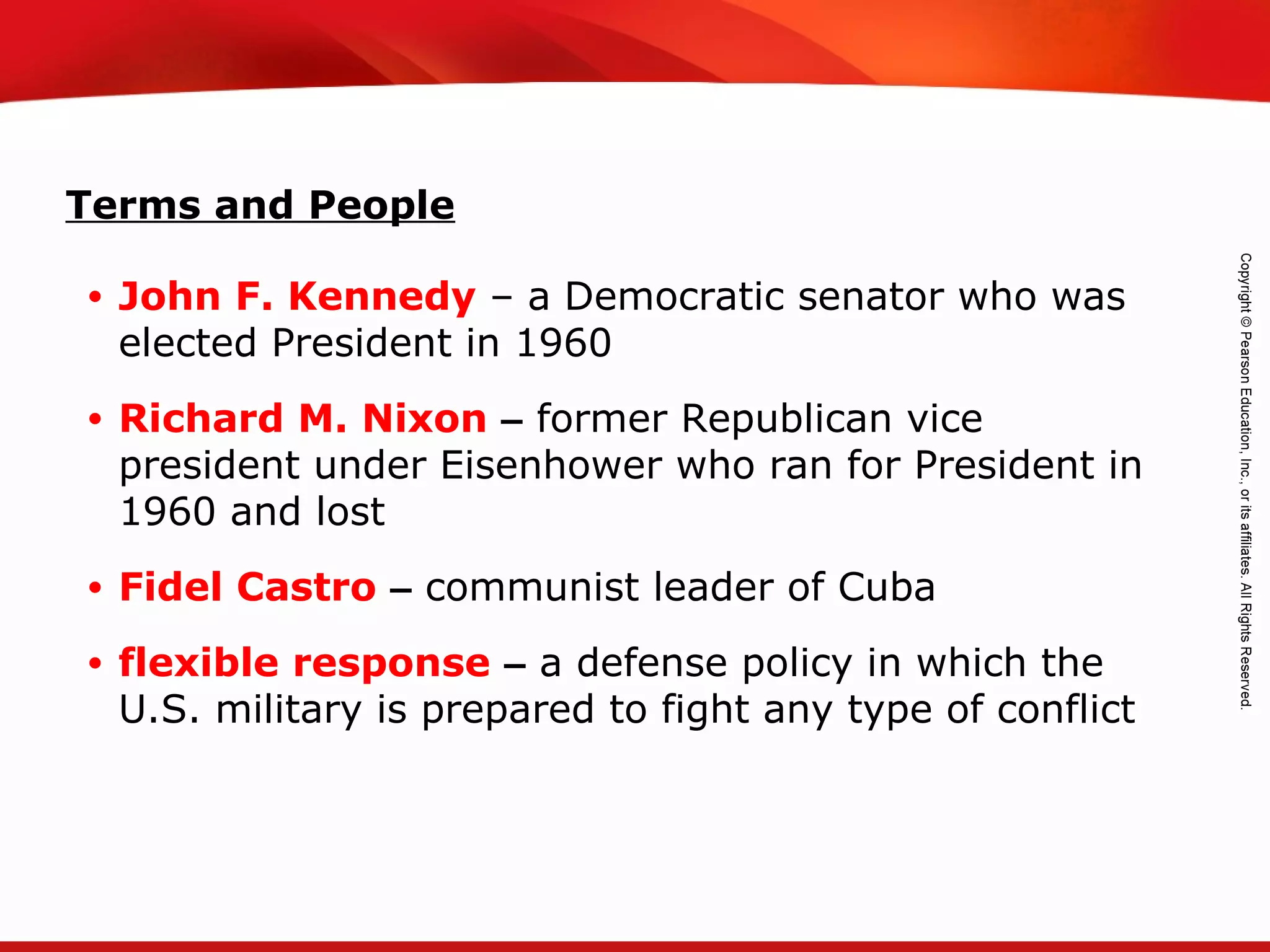 Terms and People

• John F. Kennedy – a Democratic senator who was elected President in 1960

• Richard M. Nixon – former Republican vice president under Eisenhower who ran for President in 1960 and lost

• Fidel Castro – communist leader of Cuba

• flexible response – a defense policy in which the U.S. military is prepared to fight any type of conflict

Copyright © Pearson Education, Inc., or its affiliates. All Rights Reserved.